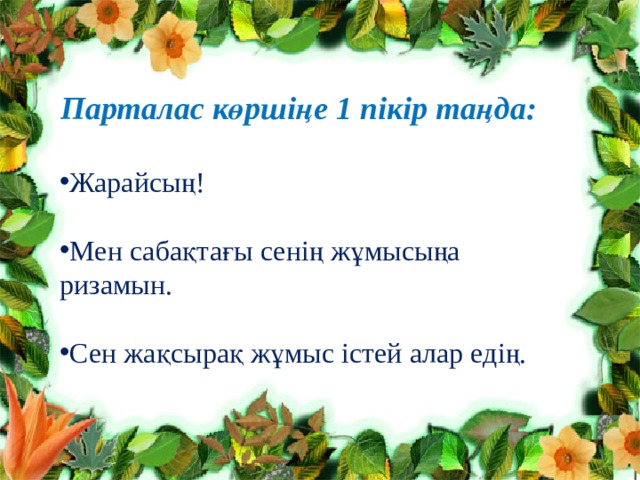 Парталас көршіңе 1 пікір таңда:

•Жарайсың!

•Мен сабақтағы сенің жұмысыңа ризамын.

•Сен жақсырақ жұмыс істей алар едің.